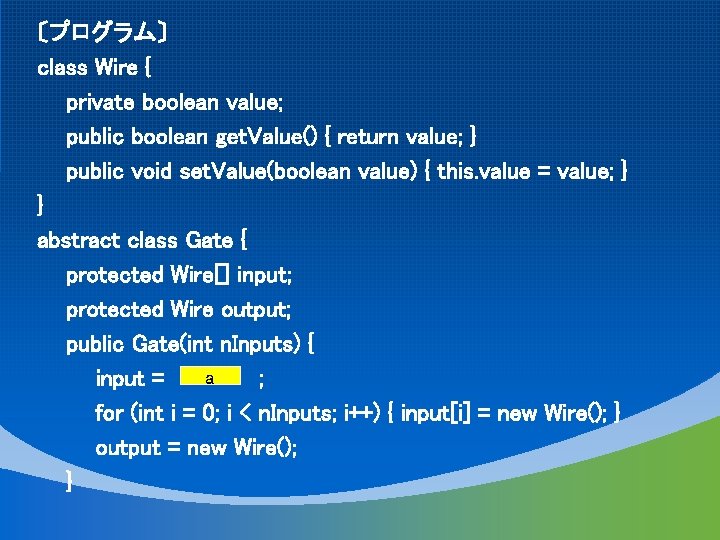 〔プログラム〕
class Wire {
private boolean value;
public boolean getValue() { return value; }
public void setValue(boolean value) { this.value = value; }
}
abstract class Gate {
protected Wire[] input;
protected Wire output;
public Gate(int nInputs) {
input = a ;
for (int i = 0; i < nInputs; i++) { input[i] = new Wire(); }
output = new Wire();
}